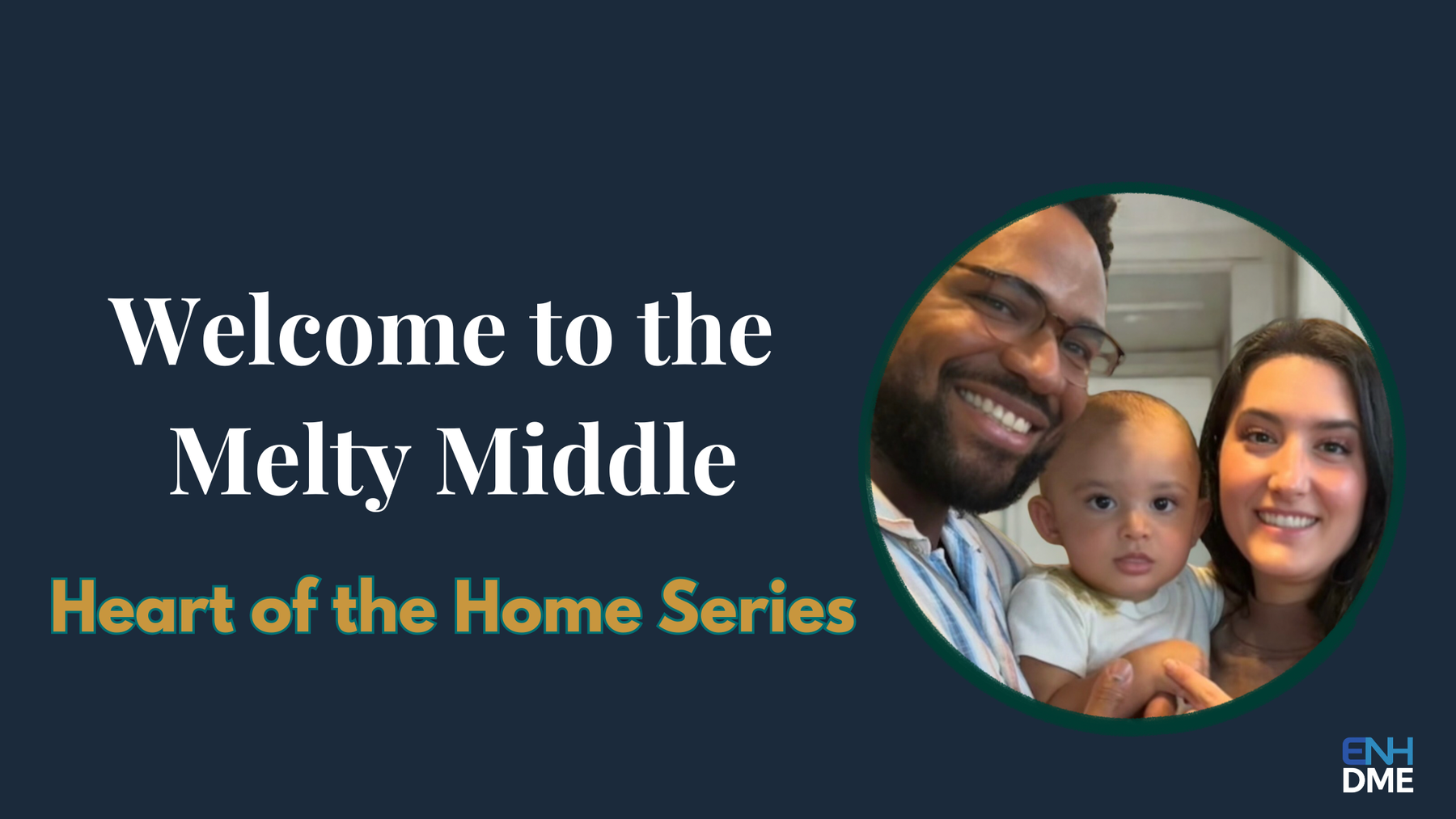 Welcome to the Melty Middle

Heart of the Home Series

ENH
DME